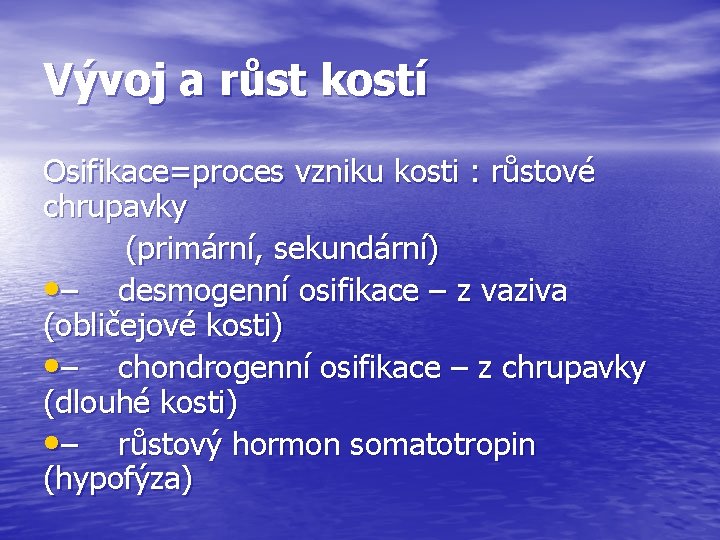 Vývoj a růst kostí

Osifikace=proces vzniku kosti : růstové chrupavky

(primární, sekundární)

•– desmogenní osifikace – z vaziva (obličejové kosti)

•– chondrogenní osifikace – z chrupavky (dlouhé kosti)

•– růstový hormon somatotropin (hypofýza)